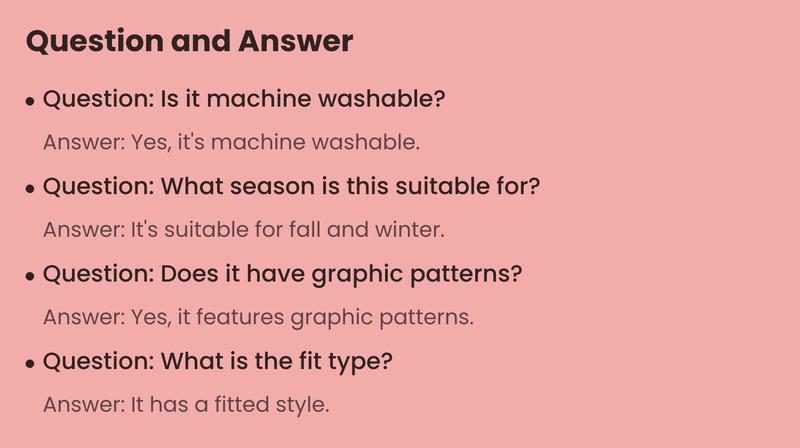 Question and Answer

• Question: Is it machine washable?

Answer: Yes, it's machine washable.

• Question: What season is this suitable for?

Answer: It's suitable for fall and winter.

• Question: Does it have graphic patterns?

Answer: Yes, it features graphic patterns.

• Question: What is the fit type?

Answer: It has a fitted style.